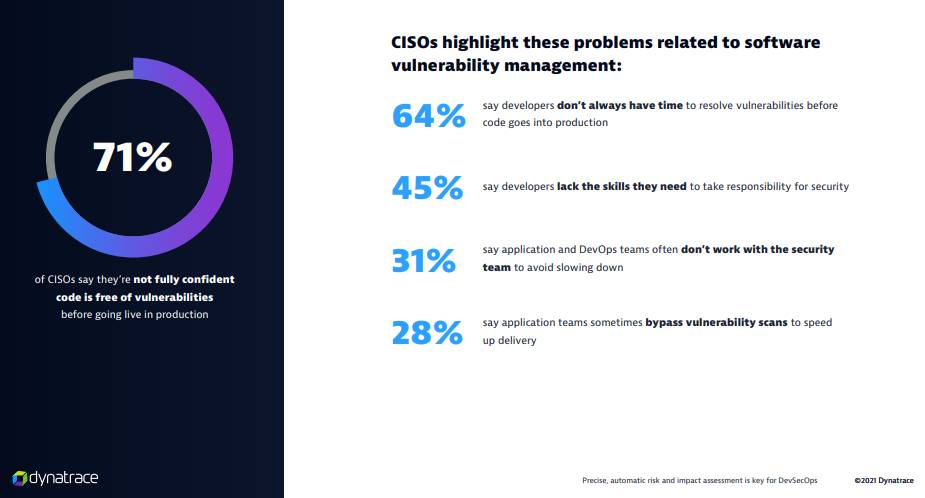 71%

of CISOs say they're not fully confident code is free of vulnerabilities before going live in production

dynatrace

CISOs highlight these problems related to software vulnerability management:

64% say developers don't always have time to resolve vulnerabilities before code goes into production

45% say developers lack the skills they need to take responsibility for security

31% say application and DevOps teams often don't work with the security team to avoid slowing down

28% say application teams sometimes bypass vulnerability scans to speed up delivery

Precise, automatic risk and impact assessment is key for DevSecOps

©2021 Dynatrace